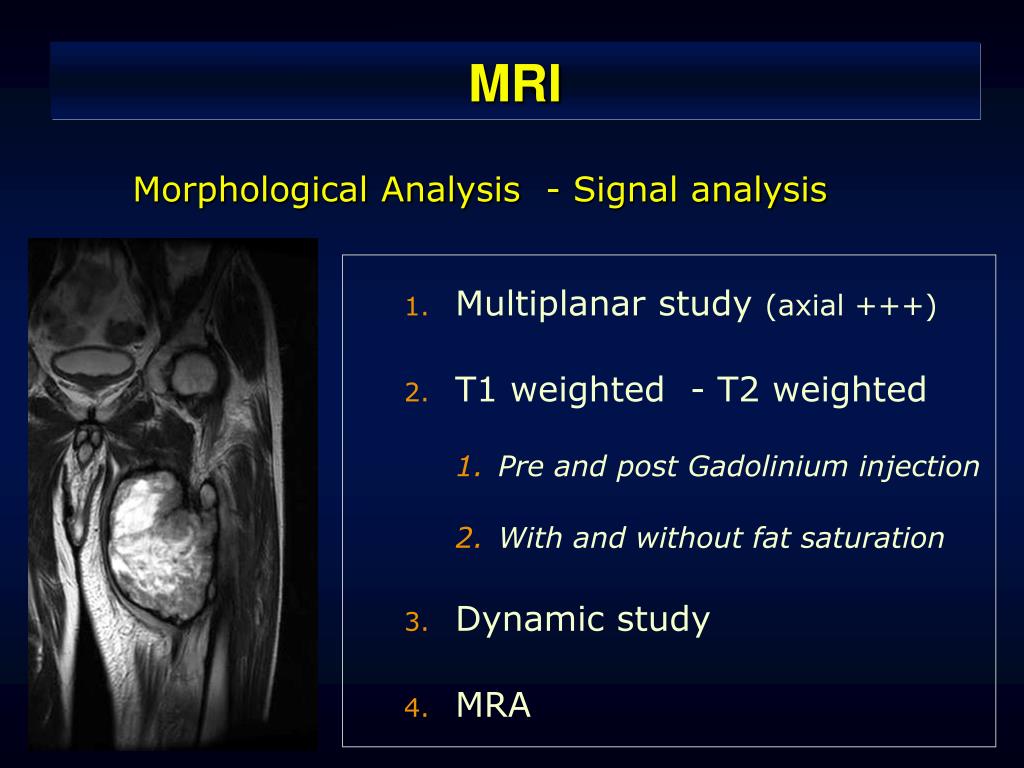 MRI

Morphological Analysis - Signal analysis

1. Multiplanar study (axial +++)

2. T1 weighted - T2 weighted

1. Pre and post Gadolinium injection

2. With and without fat saturation

3. Dynamic study

4. MRA